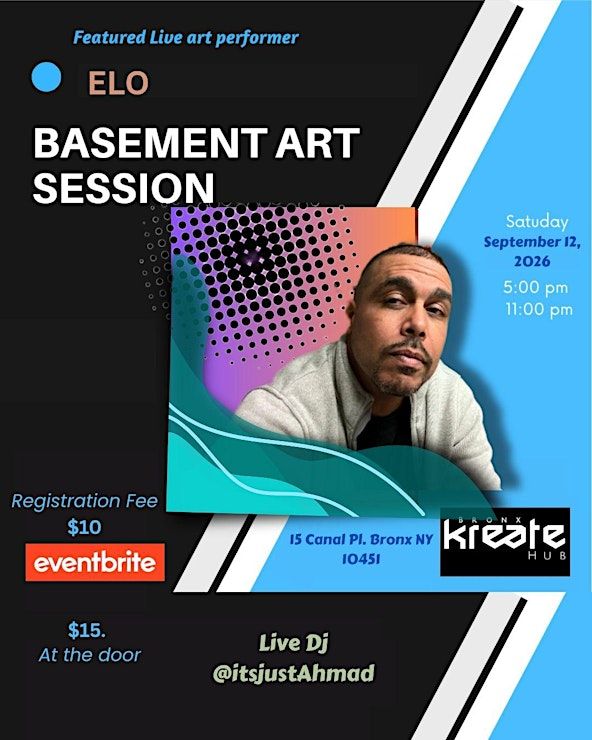 Featured Live art performer

ELO

BASEMENT ART SESSION

Saturday
September 12, 2026
5:00 pm
11:00 pm

Registration Fee
$10
eventbrite

15 Canal Pl. Bronx NY 10451

BRONX
kreate
HUB

$15.
At the door

Live Dj
@itsjustAhmad